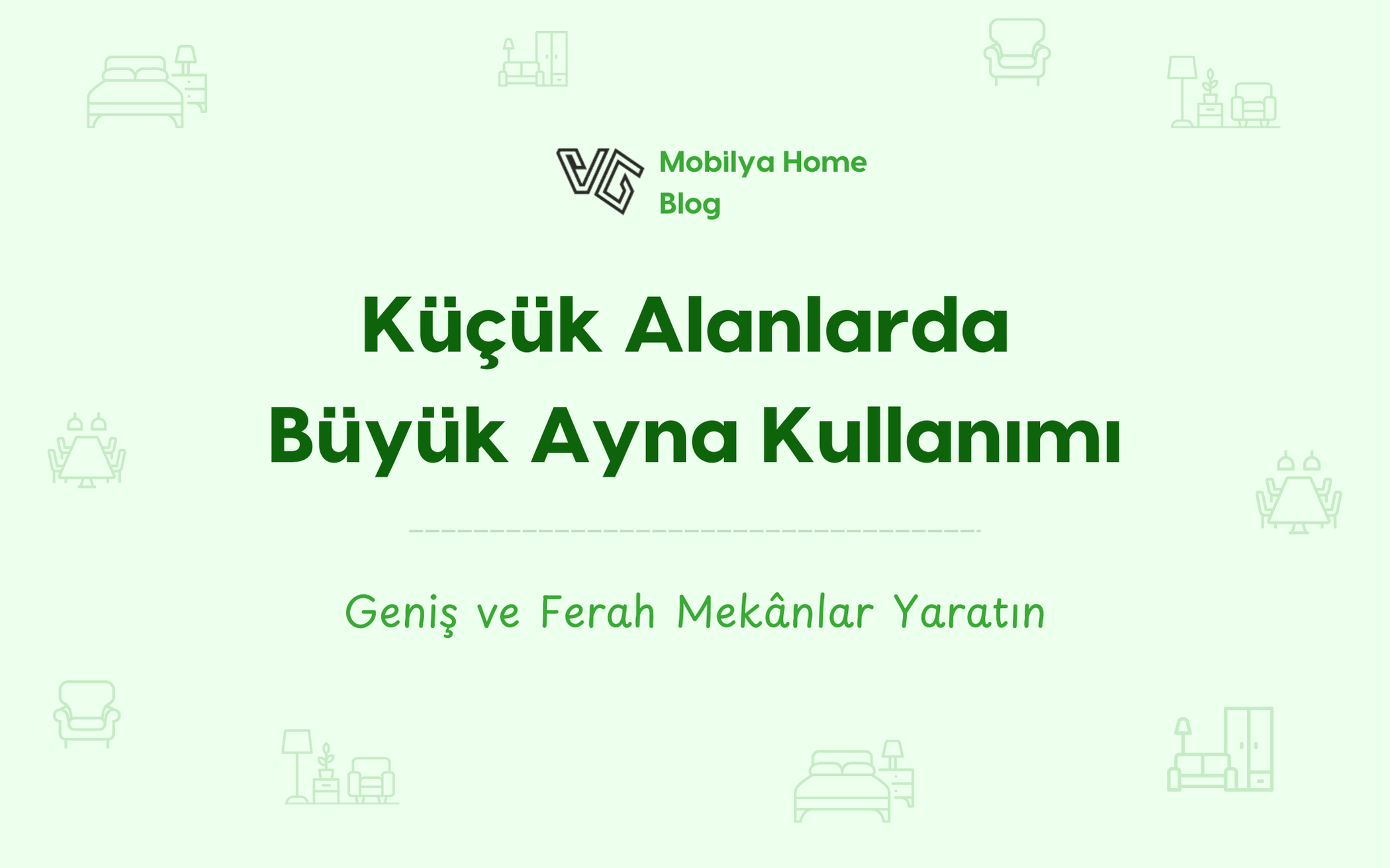 VG Mobilya Home Blog

Küçük Alanlarda Büyük Ayna Kullanımı

Geniş ve Ferah Mekânlar Yaratın